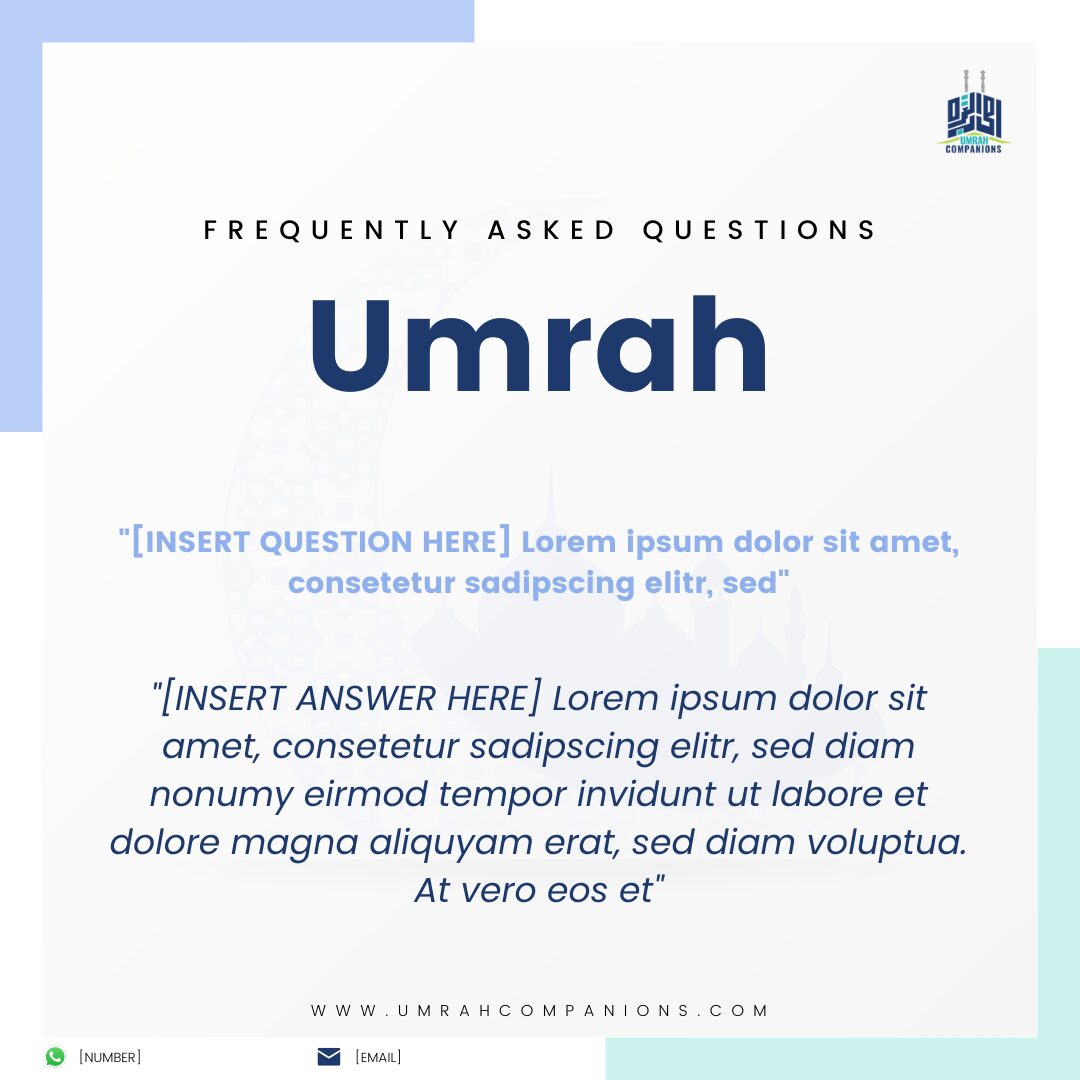 UMRAH COMPANIONS

FREQUENTLY ASKED QUESTIONS

Umrah

"[INSERT QUESTION HERE] Lorem ipsum dolor sit amet, consetetur sadipscing elitr, sed"

"[INSERT ANSWER HERE] Lorem ipsum dolor sit amet, consetetur sadipscing elitr, sed diam nonumy eirmod tempor invidunt ut labore et dolore magna aliquyam erat, sed diam voluptua. At vero eos et"

WWW.UMRAHCOMPANIONS.COM

[NUMBER]

[EMAIL]